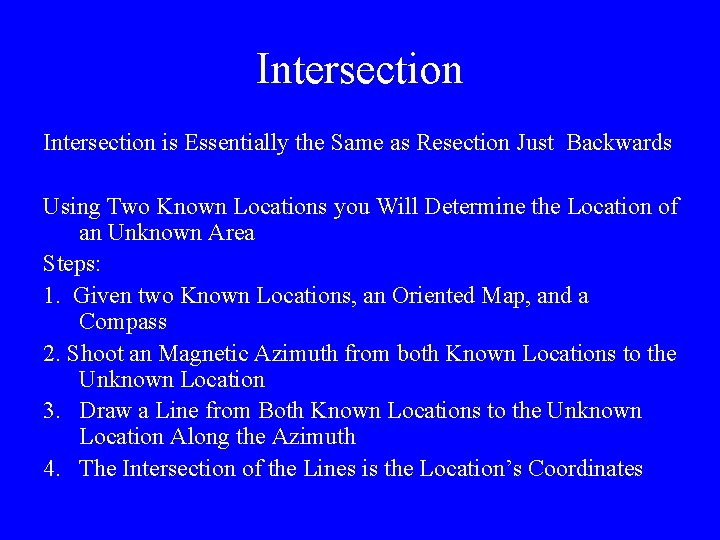 Intersection

Intersection is Essentially the Same as Resection Just Backwards

Using Two Known Locations you Will Determine the Location of an Unknown Area

Steps:

1. Given two Known Locations, an Oriented Map, and a Compass

2. Shoot an Magnetic Azimuth from both Known Locations to the Unknown Location

3. Draw a Line from Both Known Locations to the Unknown Location Along the Azimuth

4. The Intersection of the Lines is the Location's Coordinates